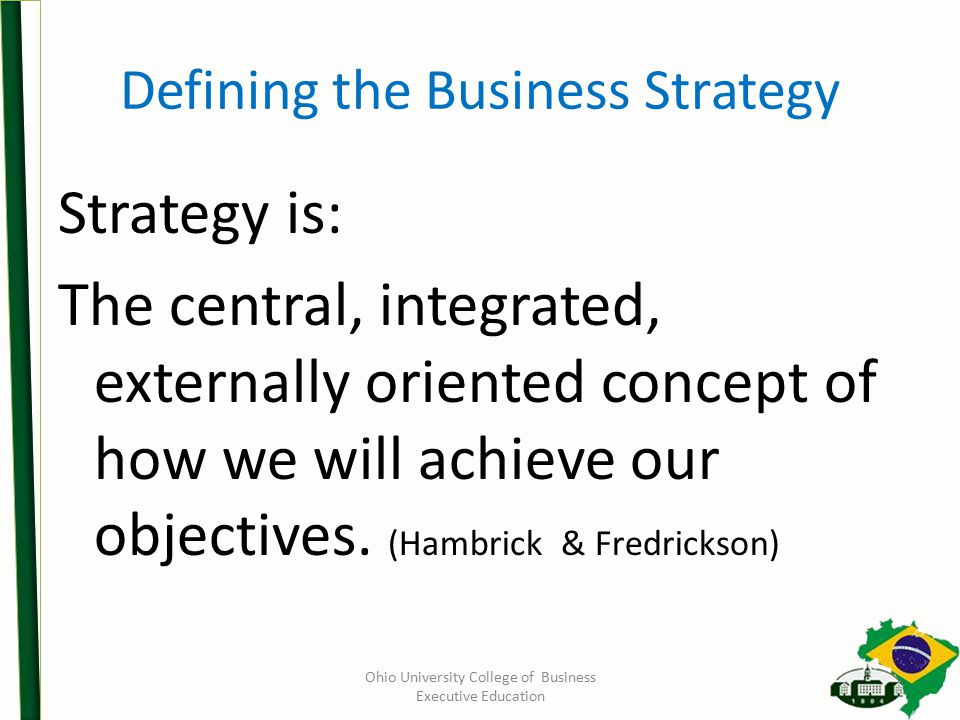 Defining the Business Strategy

Strategy is:

The central, integrated, externally oriented concept of how we will achieve our objectives. (Hambrick & Fredrickson)

Ohio University College of Business
Executive Education

1804